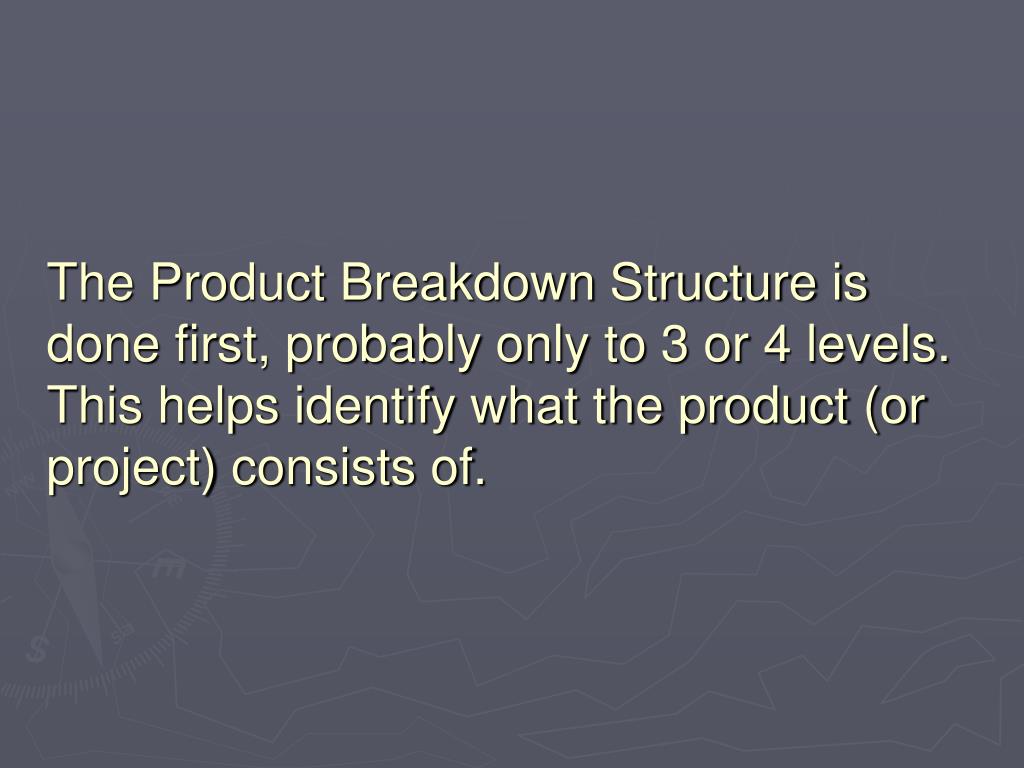 The Product Breakdown Structure is done first, probably only to 3 or 4 levels. This helps identify what the product (or project) consists of.